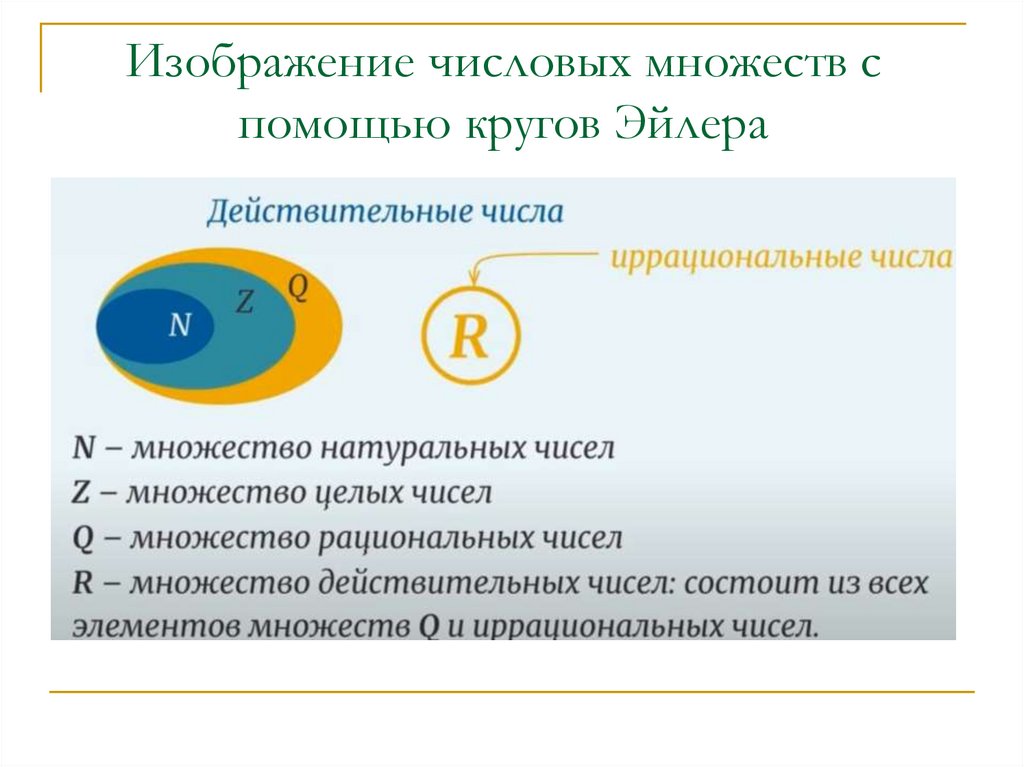 Изображение числовых множеств с помощью кругов Эйлера

Действительные числа

иррациональные числа

N

Z

Q

R

N – множество натуральных чисел
Z – множество целых чисел
Q – множество рациональных чисел
R – множество действительных чисел: состоит из всех элементов множеств Q и иррациональных чисел.